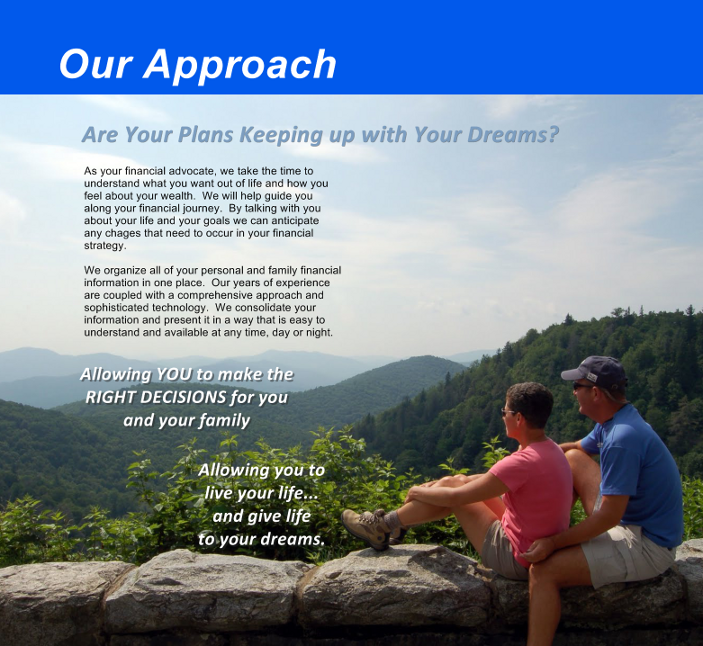 Our Approach

Are Your Plans Keeping up with Your Dreams?

As your financial advocate, we take the time to understand what you want out of life and how you feel about your wealth. We will help guide you along your financial journey. By talking with you about your life and your goals we can anticipate any chages that need to occur in your financial strategy.

We organize all of your personal and family financial information in one place. Our years of experience are coupled with a comprehensive approach and sophisticated technology. We consolidate your information and present it in a way that is easy to understand and available at any time, day or night.

Allowing YOU to make the RIGHT DECISIONS for you and your family

Allowing you to live your life... and give life to your dreams.